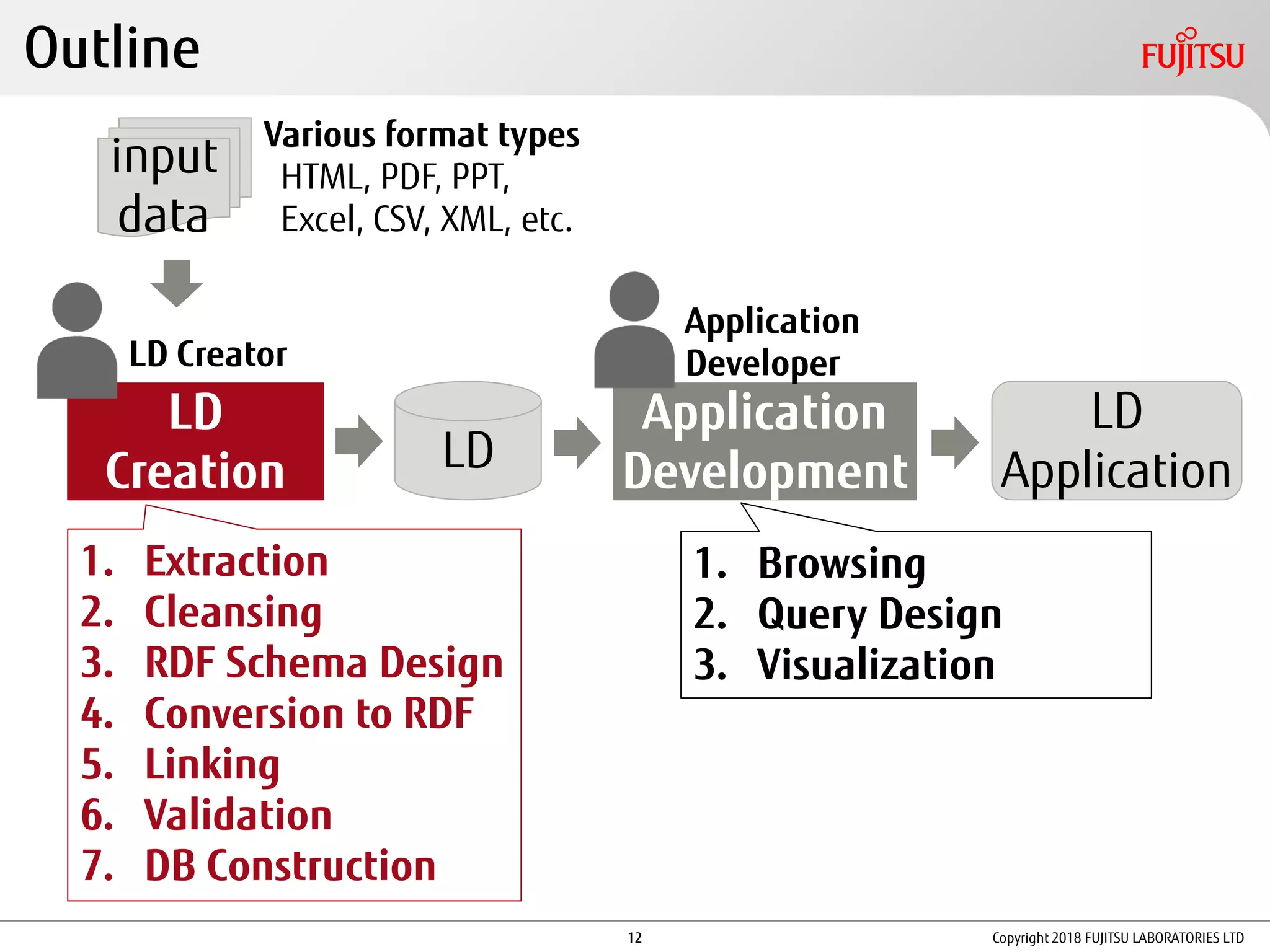 Outline

FUJITSU

input data

Various format types
HTML, PDF, PPT, Excel, CSV, XML, etc.

LD Creator

LD Creation

LD

Application Developer

Application Development

LD Application

1. Extraction
2. Cleansing
3. RDF Schema Design
4. Conversion to RDF
5. Linking
6. Validation
7. DB Construction

1. Browsing
2. Query Design
3. Visualization

12

Copyright 2018 FUJITSU LABORATORIES LTD